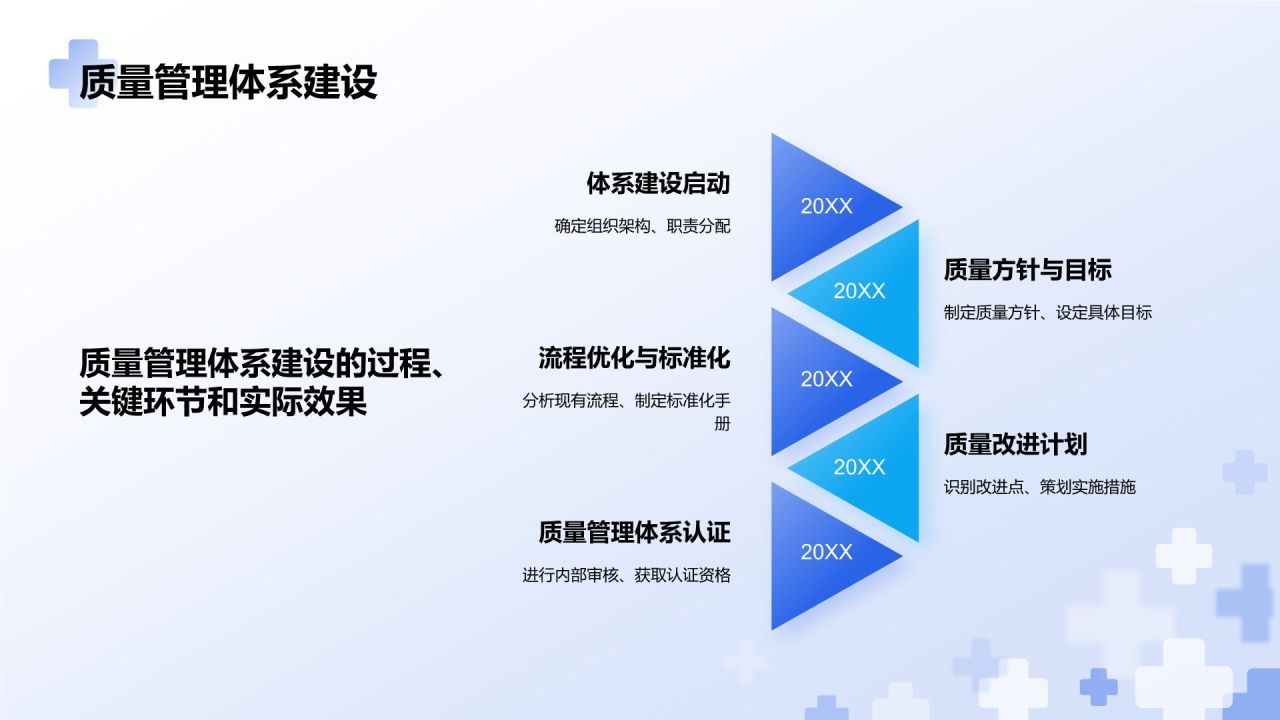 质量管理体系建设

质量管理体系建设的过程、关键环节和实际效果

体系建设启动

确定组织架构、职责分配

20XX

20XX

质量方针与目标

制定质量方针、设定具体目标

流程优化与标准化

分析现有流程、制定标准化手册

20XX

20XX

质量改进计划

识别改进点、策划实施措施

质量管理体系认证

进行内部审核、获取认证资格

20XX